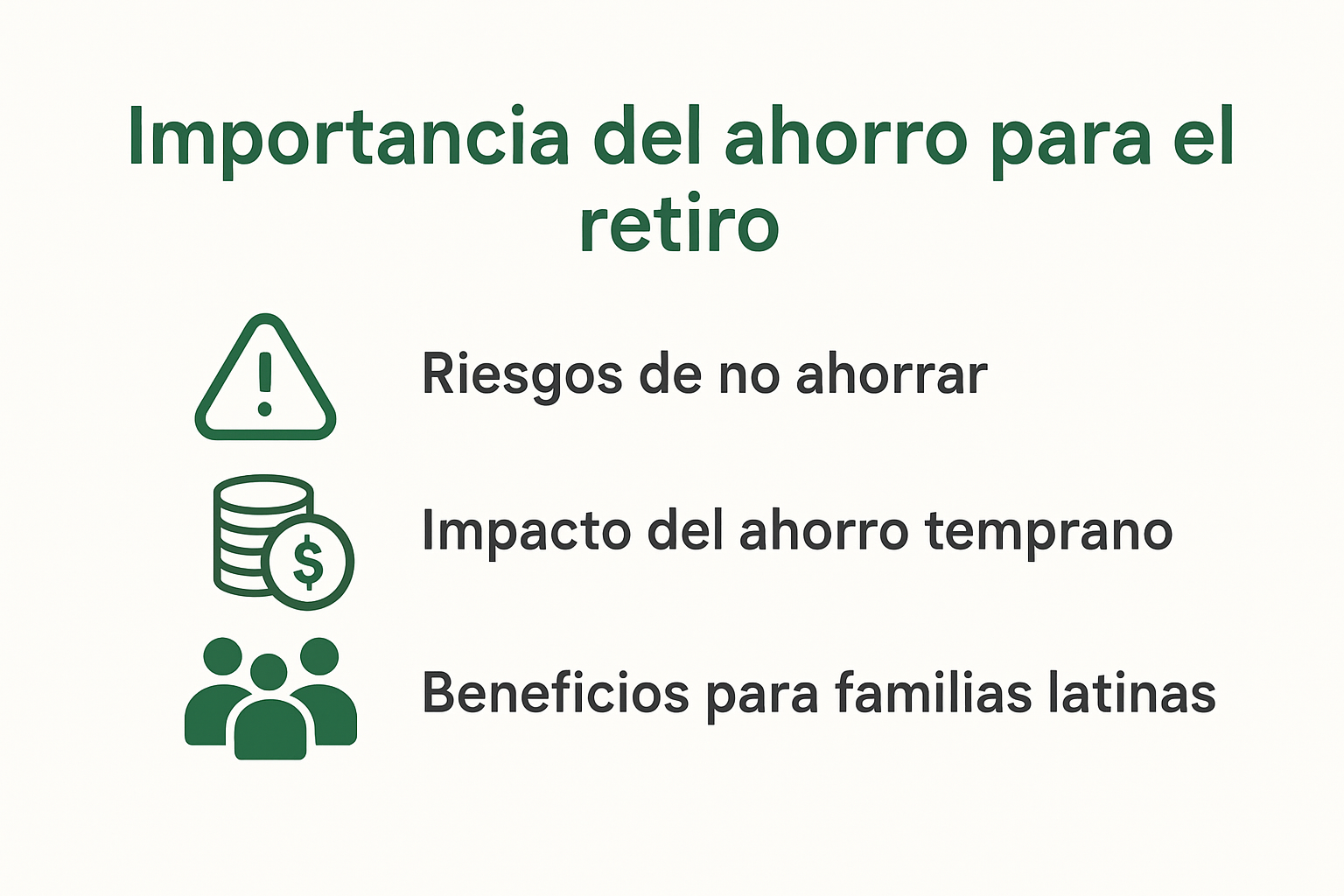 Importancia del ahorro para el retiro

Riesgos de no ahorrar

$

Impacto del ahorro temprano

Beneficios para familias latinas